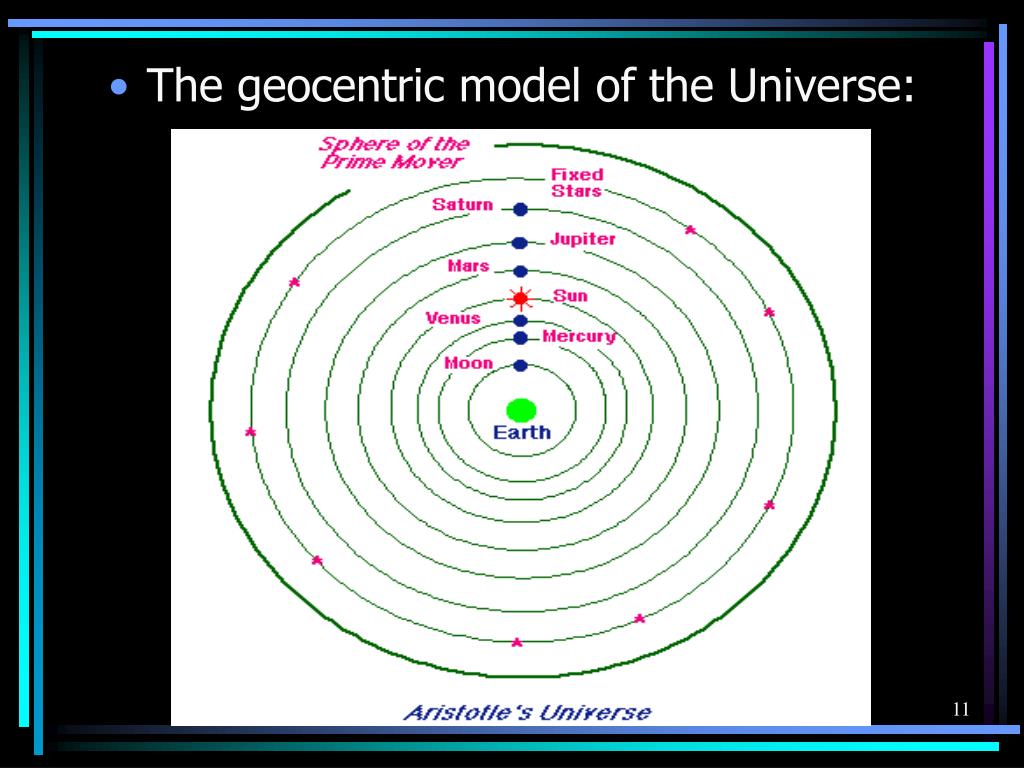 • The geocentric model of the Universe:

Sphere of the Prime Mover

Fixed Stars

Saturn

Jupiter

Mars

Sun

Venus

Mercury

Moon

Earth

Aristotle's Universe

11